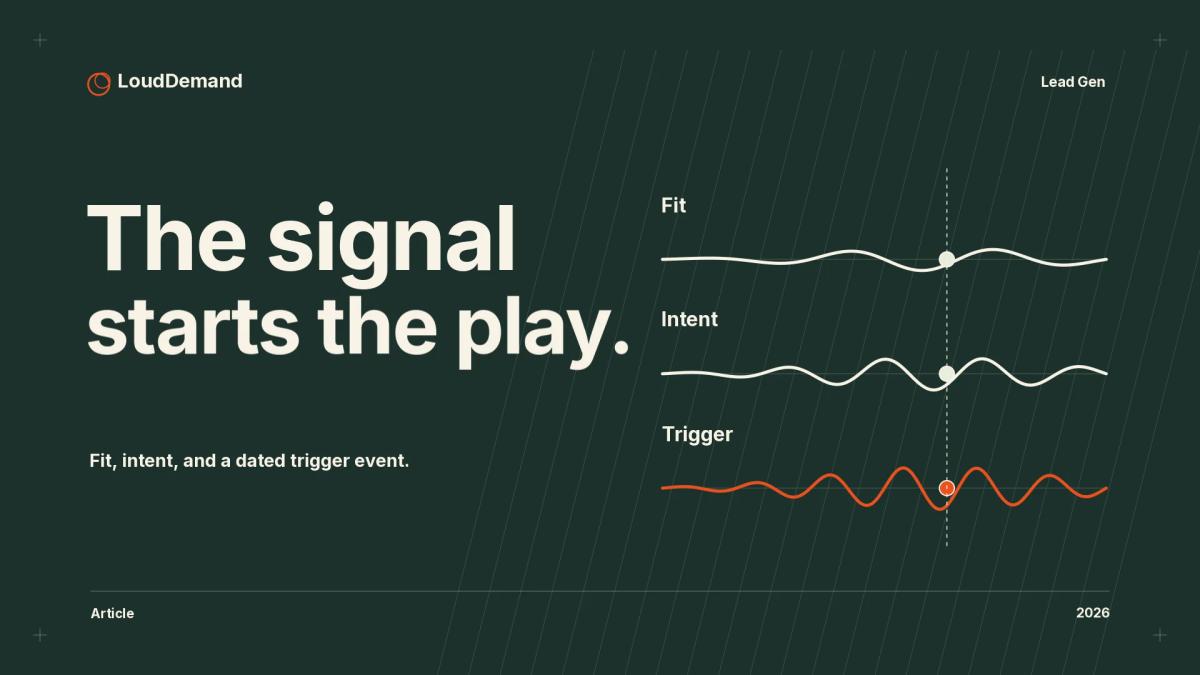 LoudDemand

Lead Gen

The signal starts the play.

Fit, intent, and a dated trigger event.

Fit

Intent

Trigger

Article

2026